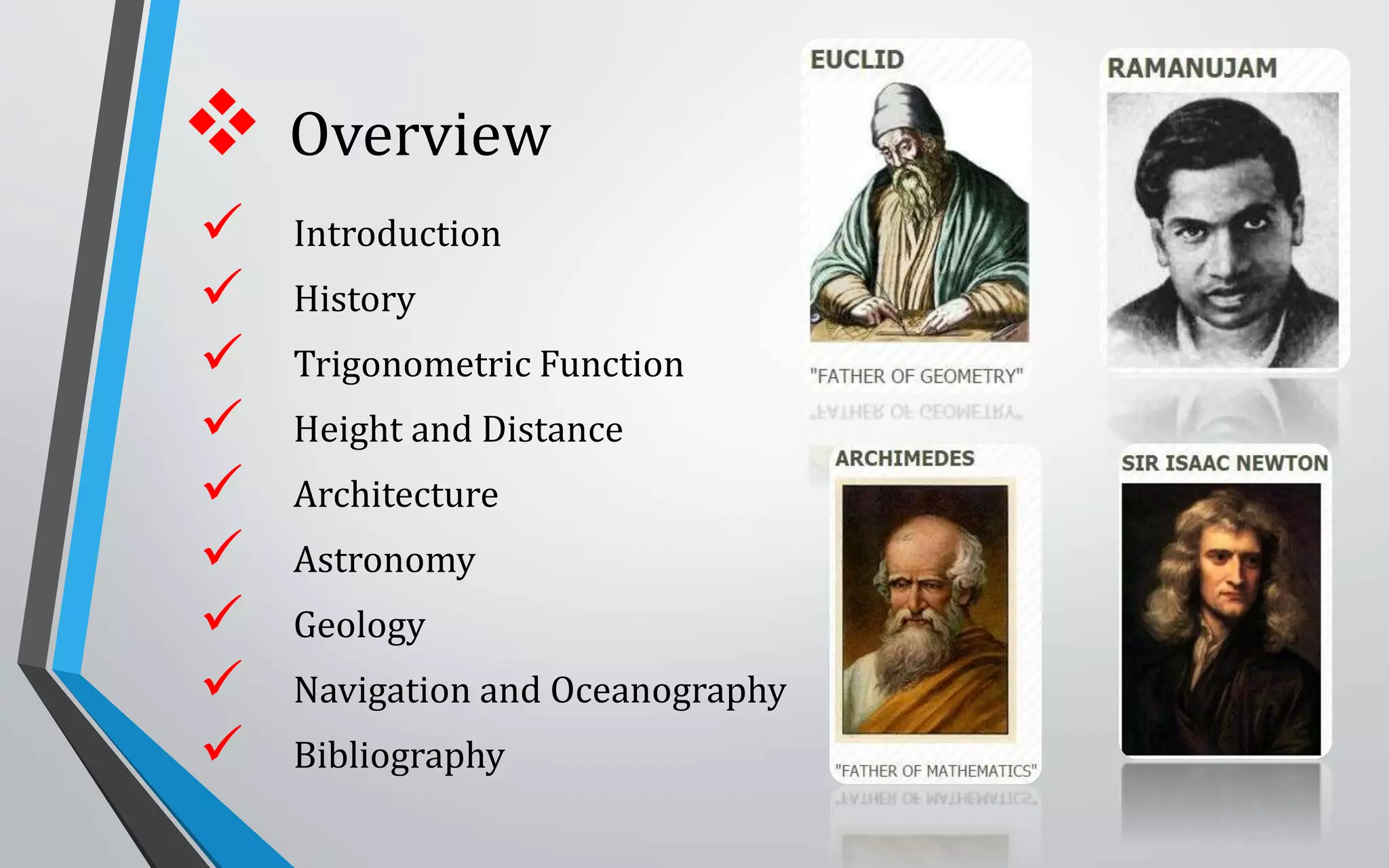 Overview

Introduction

History

Trigonometric Function

Height and Distance

Architecture

Astronomy

Geology

Navigation and Oceanography

Bibliography

EUCLID

"FATHER OF GEOMETRY"

RAMANUJAM

ARCHIMEDES

"FATHER OF MATHEMATICS"

SIR ISAAC NEWTON